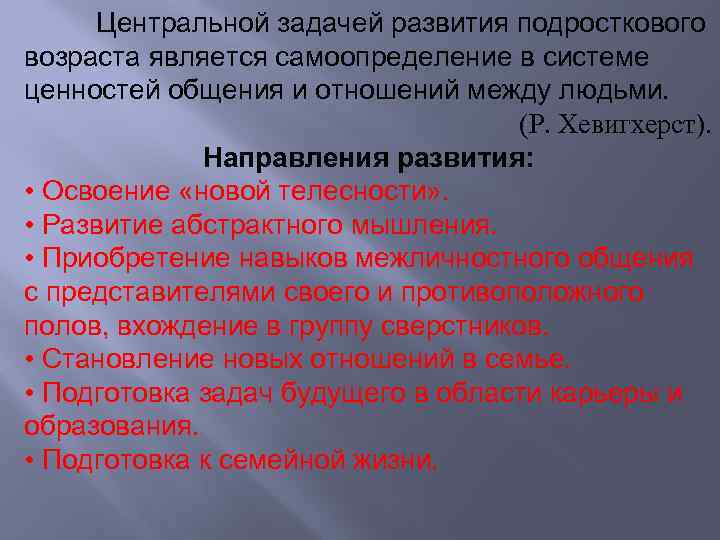 Центральной задачей развития подросткового возраста является самоопределение в системе ценностей общения и отношений между людьми.

(Р. Хевигхерст).

Направления развития:

• Освоение «новой телесности».
• Развитие абстрактного мышления.
• Приобретение навыков межличностного общения с представителями своего и противоположного полов, вхождение в группу сверстников.
• Становление новых отношений в семье.
• Подготовка задач будущего в области карьеры и образования.
• Подготовка к семейной жизни.